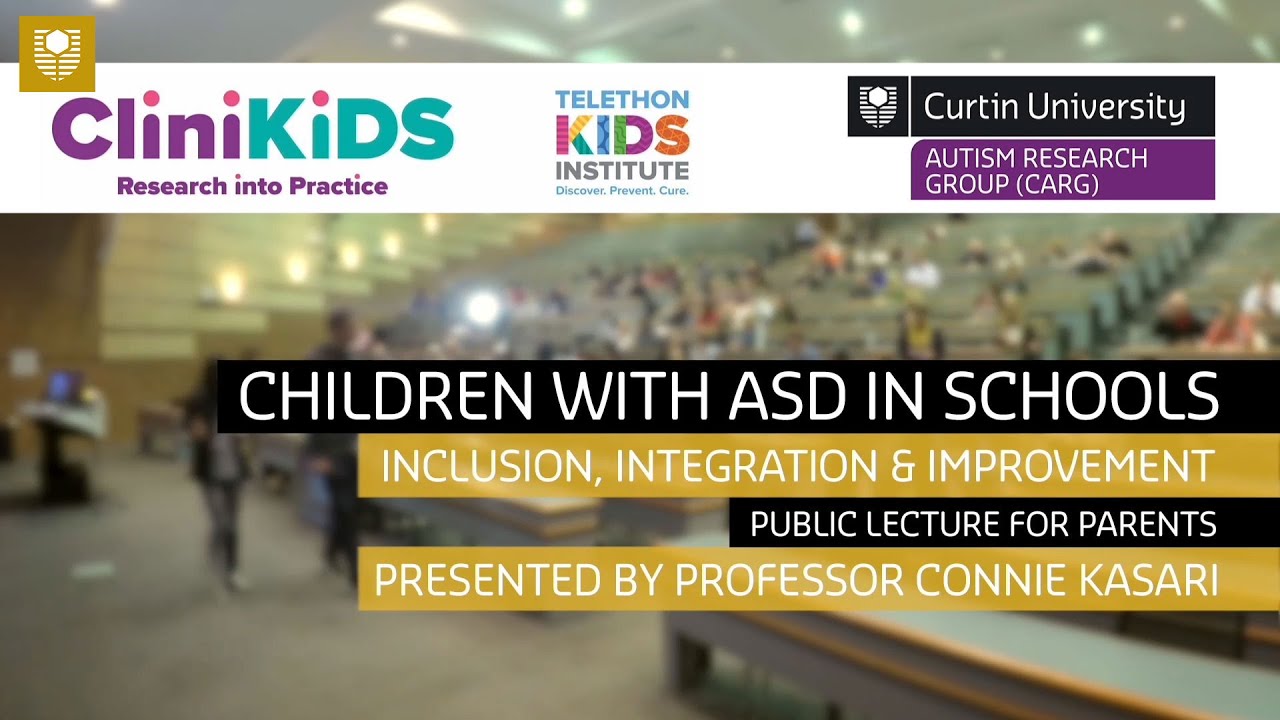 CliniKiDS
Research into Practice

TELETHON KIDS INSTITUTE
Discover. Prevent. Cure.

Curtin University
AUTISM RESEARCH GROUP (CARG)

CHILDREN WITH ASD IN SCHOOLS
INCLUSION, INTEGRATION & IMPROVEMENT
PUBLIC LECTURE FOR PARENTS
PRESENTED BY PROFESSOR CONNIE KASARI